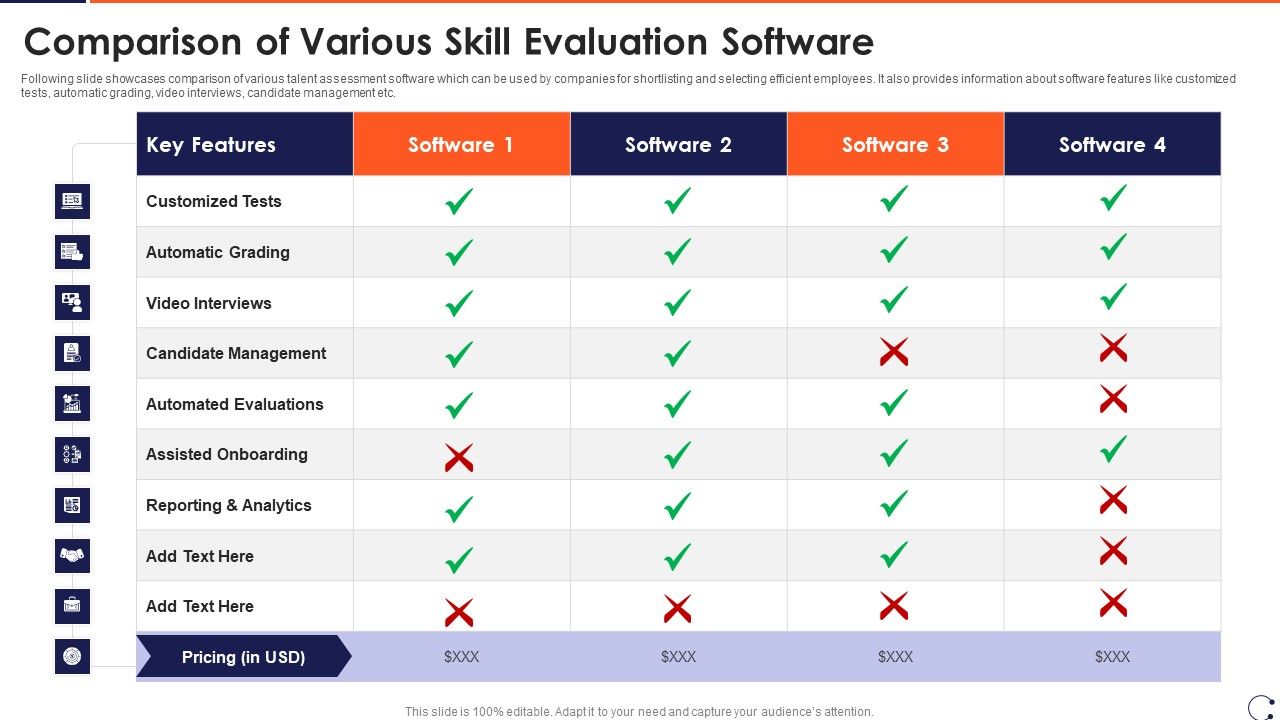 Comparison of Various Skill Evaluation Software

Following slide showcases comparison of various talent assessment software which can be used by companies for shortlisting and selecting efficient employees. It also provides information about software features like customized tests, automatic grading, video interviews, candidate management etc.

| Key Features | Software 1 | Software 2 | Software 3 | Software 4 |
|---|---|---|---|---|
| Customized Tests | ✓ | ✓ | ✓ | ✓ |
| Automatic Grading | ✓ | ✓ | ✓ | ✓ |
| Video Interviews | ✓ | ✓ | ✓ | ✓ |
| Candidate Management | ✓ | ✓ | ✗ | ✗ |
| Automated Evaluations | ✓ | ✓ | ✓ | ✗ |
| Assisted Onboarding | ✗ | ✓ | ✓ | ✓ |
| Reporting & Analytics | ✓ | ✓ | ✓ | ✗ |
| Add Text Here | ✓ | ✓ | ✓ | ✗ |
| Add Text Here | ✗ | ✗ | ✗ | ✗ |
| Pricing (in USD) | $XXX | $XXX | $XXX | $XXX |

This slide is 100% editable. Adapt it to your need and capture your audience's attention.